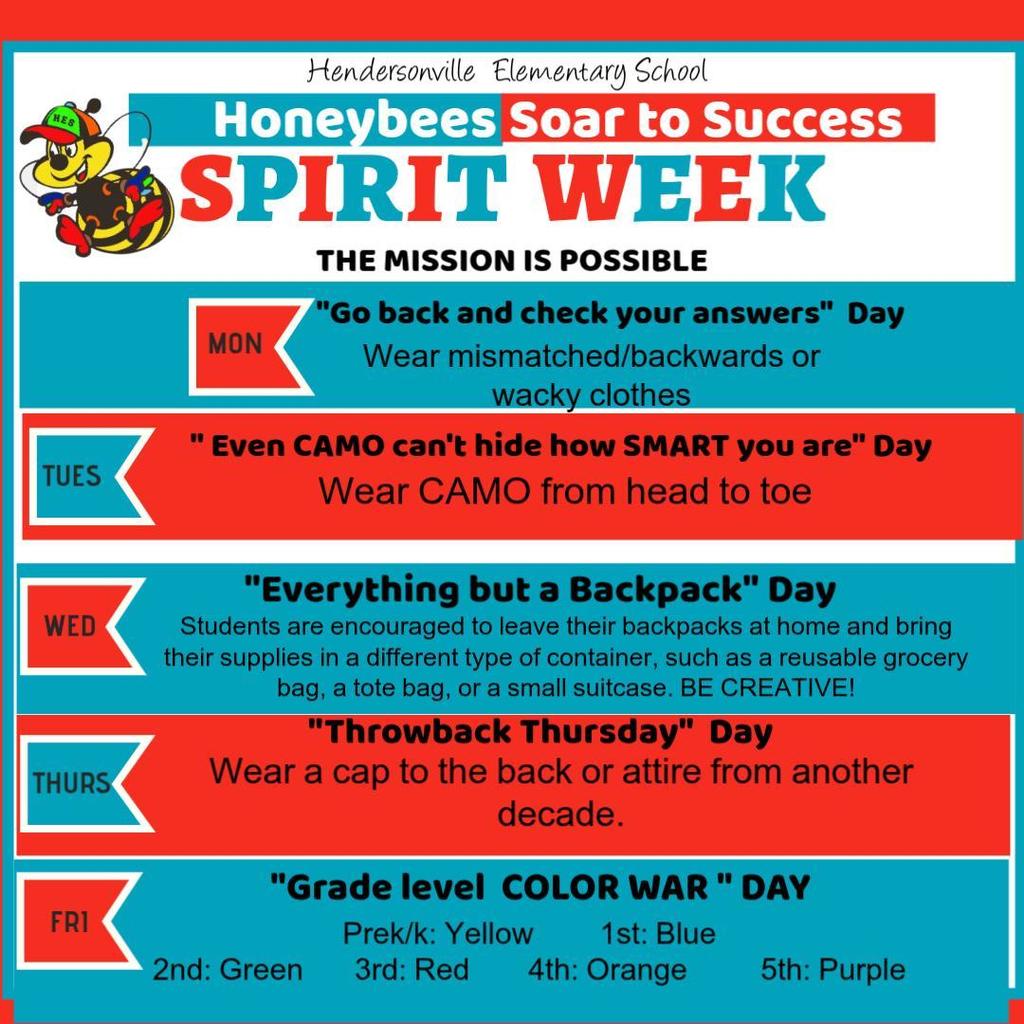 Hendersonville Elementary School

HES

Honeybees Soar to Success

SPIRIT WEEK

THE MISSION IS POSSIBLE

MON

"Go back and check your answers" Day

Wear mismatched/backwards or wacky clothes

TUES

" Even CAMO can't hide how SMART you are" Day

Wear CAMO from head to toe

WED

"Everything but a Backpack" Day

Students are encouraged to leave their backpacks at home and bring their supplies in a different type of container, such as a reusable grocery bag, a tote bag, or a small suitcase. BE CREATIVE!

THURS

"Throwback Thursday" Day

Wear a cap to the back or attire from another decade.

FRI

"Grade level COLOR WAR " DAY

Prek/k: Yellow 1st: Blue

2nd: Green 3rd: Red 4th: Orange 5th: Purple